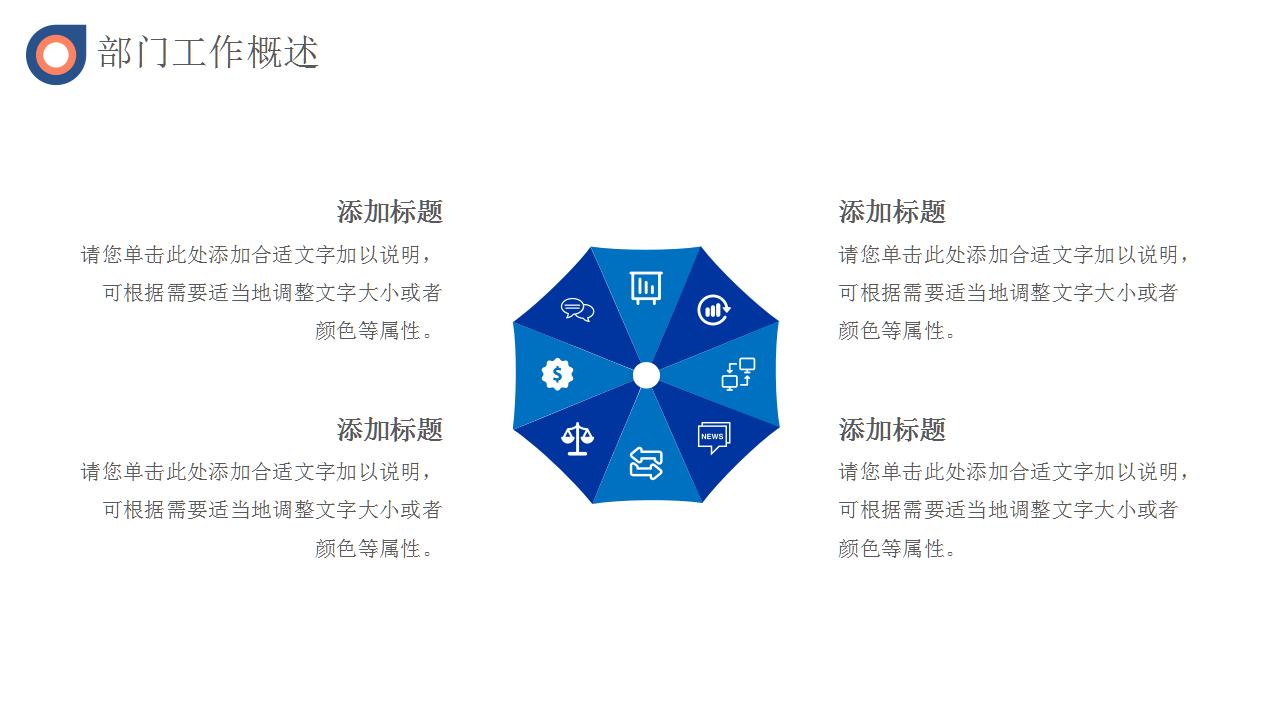 部门工作概述

添加标题

请您单击此处添加合适文字加以说明，可根据需要适当地调整文字大小或者颜色等属性。

添加标题

请您单击此处添加合适文字加以说明，可根据需要适当地调整文字大小或者颜色等属性。

NEWS

添加标题

请您单击此处添加合适文字加以说明，可根据需要适当地调整文字大小或者颜色等属性。

添加标题

请您单击此处添加合适文字加以说明，可根据需要适当地调整文字大小或者颜色等属性。